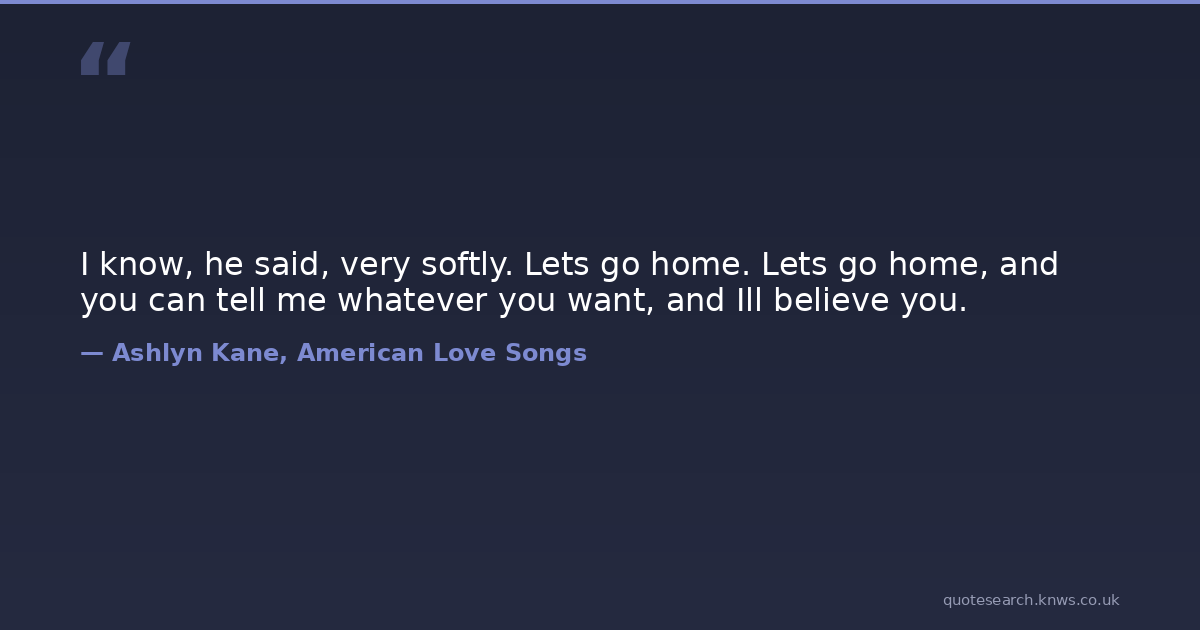 “

I know, he said, very softly. Lets go home. Lets go home, and you can tell me whatever you want, and Ill believe you.

— Ashlyn Kane, American Love Songs

quotesearch.knws.co.uk